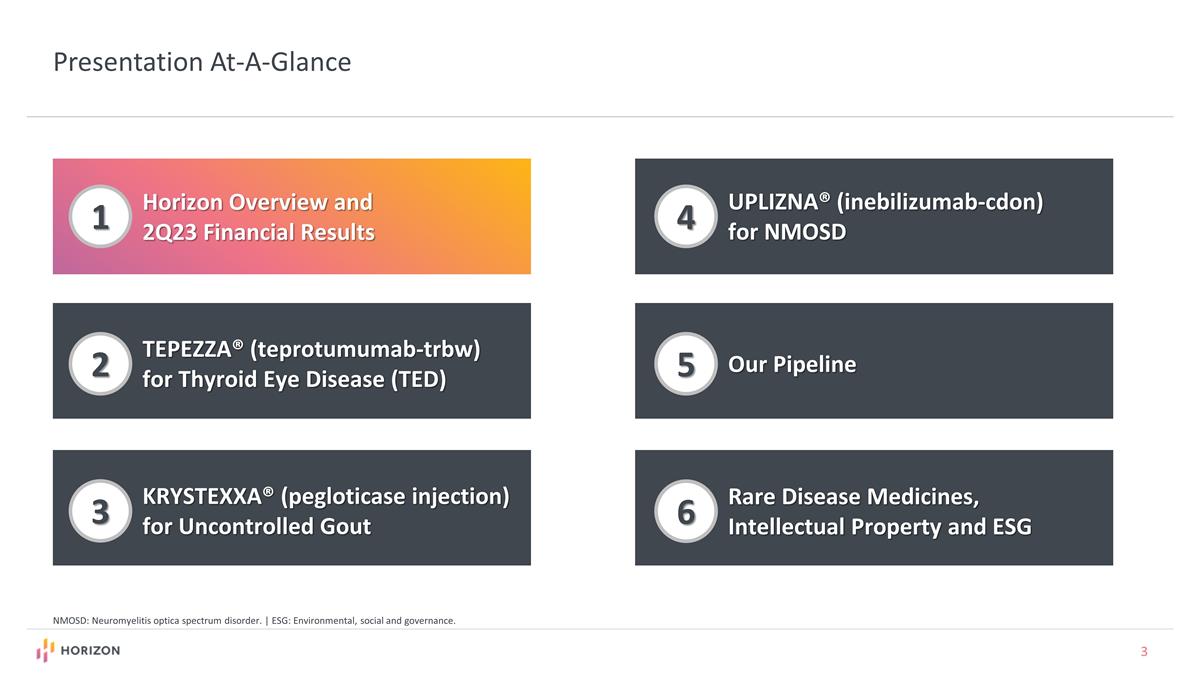 Presentation At-A-Glance

1 Horizon Overview and 2Q23 Financial Results

2 TEPEZZA® (teprotumumab-trbw) for Thyroid Eye Disease (TED)

3 KRYSTEXXA® (pegloticase injection) for Uncontrolled Gout

4 UPLIZNA® (inebilizumab-cdon) for NMOSD

5 Our Pipeline

6 Rare Disease Medicines, Intellectual Property and ESG

NMOSD: Neuromyelitis optica spectrum disorder. | ESG: Environmental, social and governance.

HORIZON

3